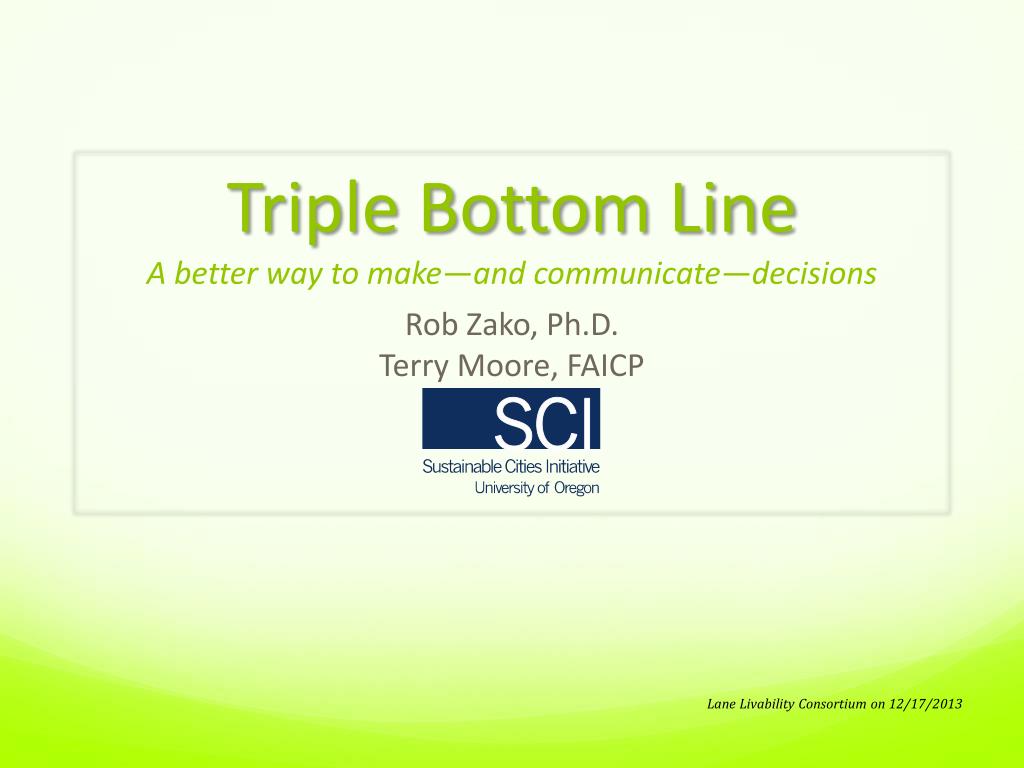 Triple Bottom Line

A better way to make—and communicate—decisions

Rob Zako, Ph.D.
Terry Moore, FAICP

SCI
Sustainable Cities Initiative
University of Oregon

Lane Livability Consortium on 12/17/2013